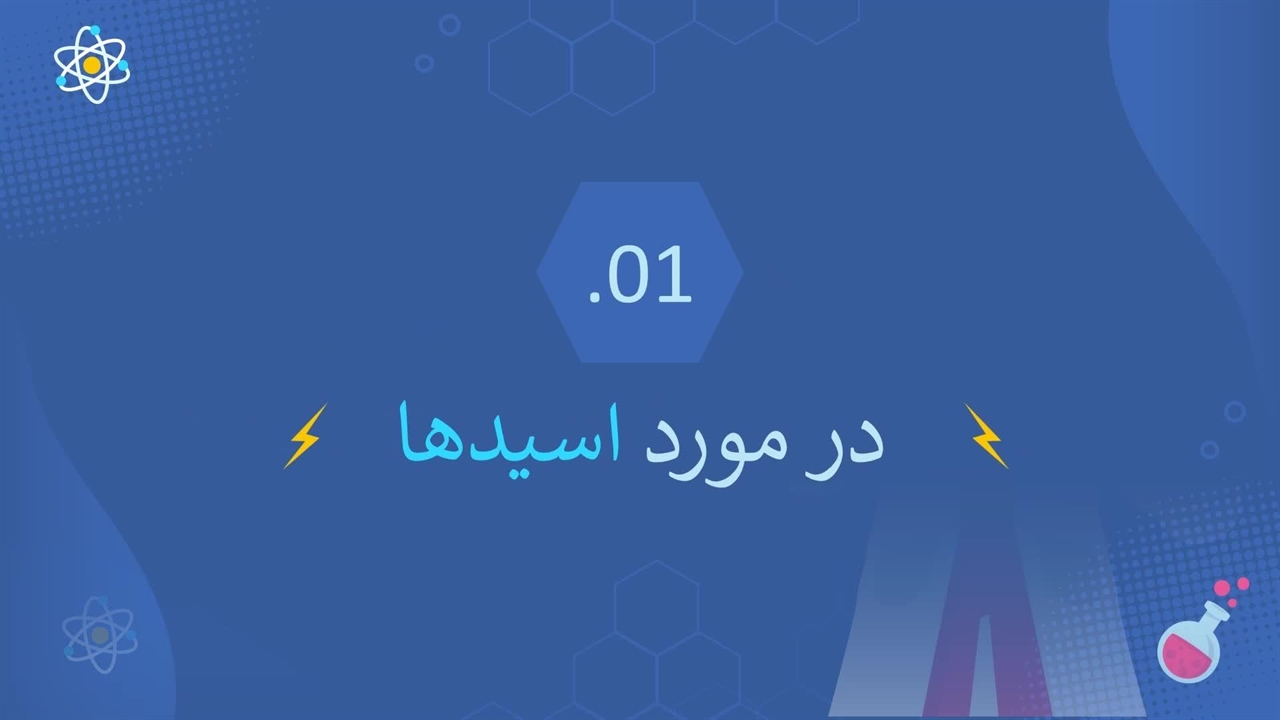 .01

در مورد اسیدها